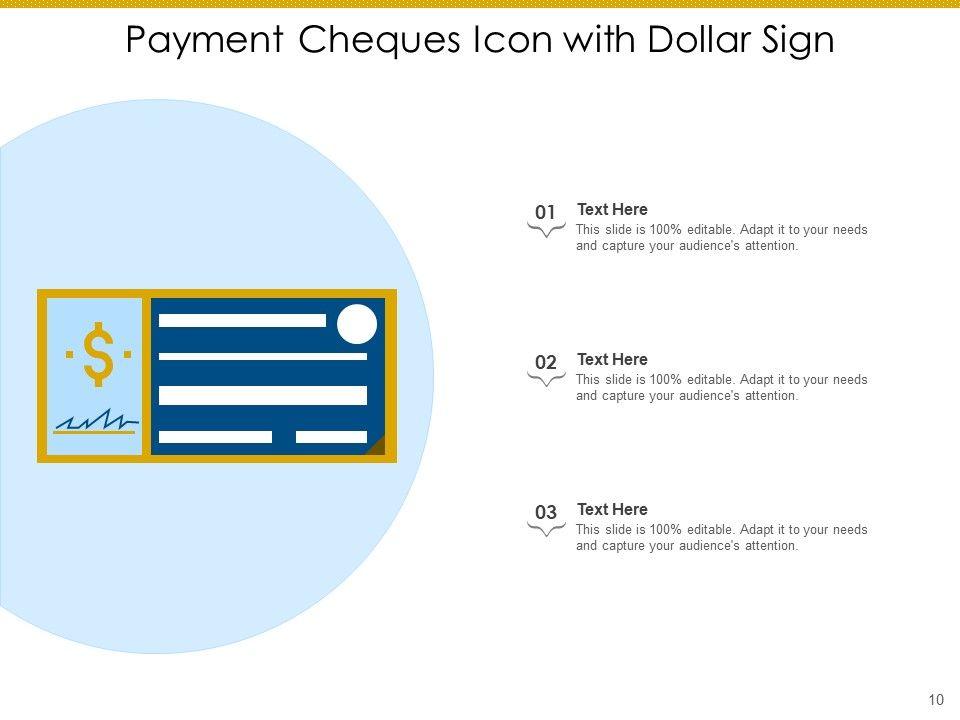 Payment Cheques Icon with Dollar Sign

$

01
Text Here
This slide is 100% editable. Adapt it to your needs and capture your audience's attention.

02
Text Here
This slide is 100% editable. Adapt it to your needs and capture your audience's attention.

03
Text Here
This slide is 100% editable. Adapt it to your needs and capture your audience's attention.

10